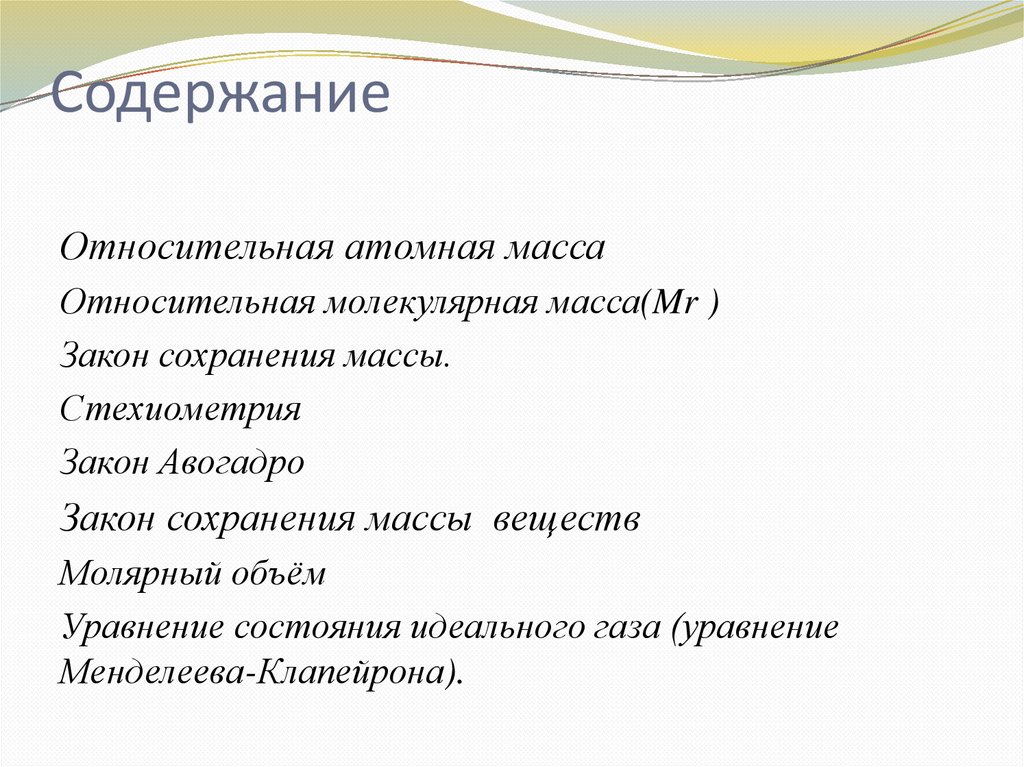 Содержание

Относительная атомная масса

Относительная молекулярная масса(Mr )

Закон сохранения массы.

Стехиометрия

Закон Авогадро

Закон сохранения массы  веществ

Молярный объём

Уравнение состояния идеального газа (уравнение Менделеева-Клапейрона).